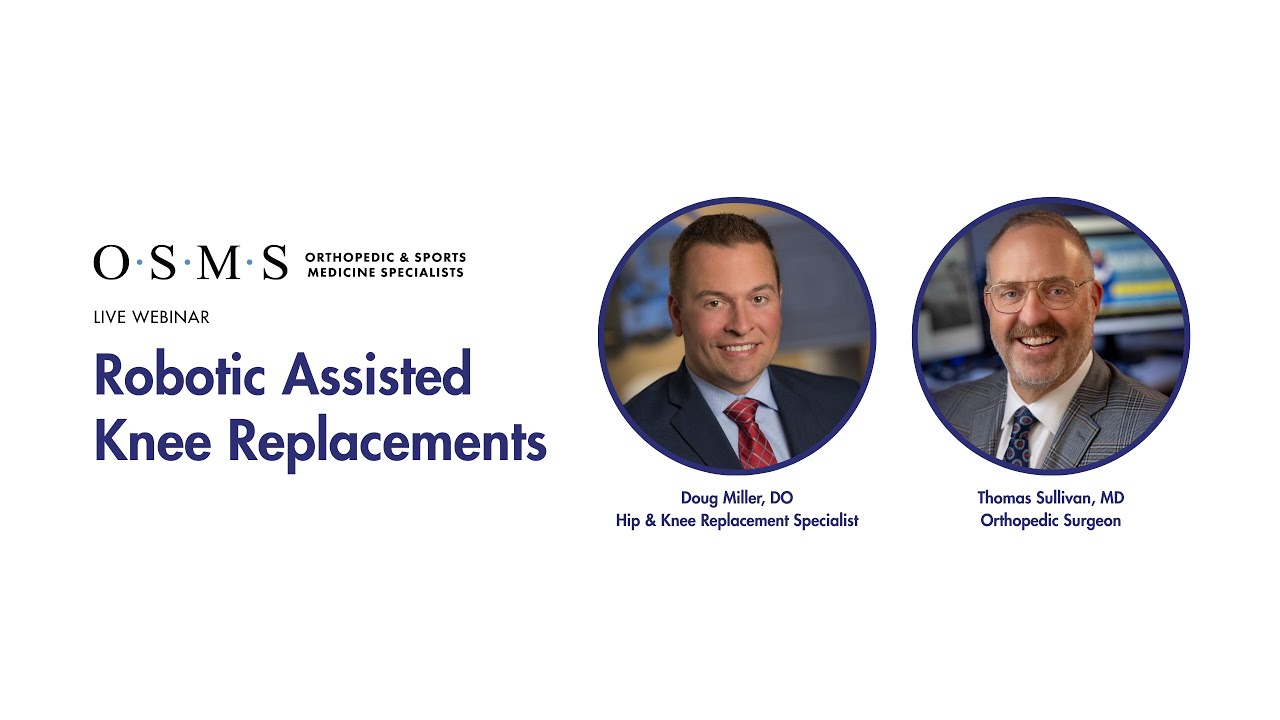 O·S·M·S ORTHOPEDIC & SPORTS MEDICINE SPECIALISTS

LIVE WEBINAR

Robotic Assisted Knee Replacements

Doug Miller, DO
Hip & Knee Replacement Specialist

Thomas Sullivan, MD
Orthopedic Surgeon